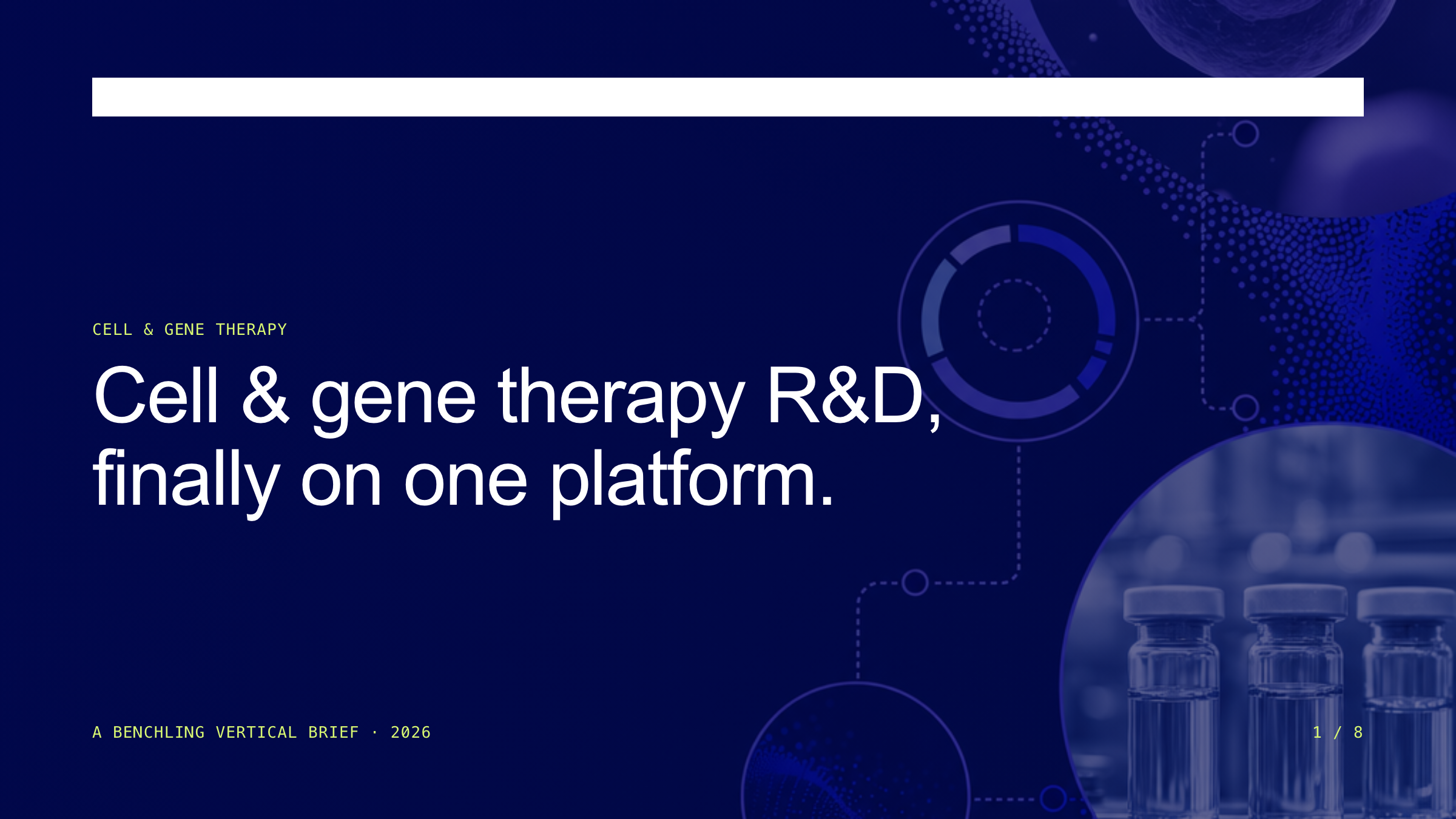 CELL & GENE THERAPY

Cell & gene therapy R&D, finally on one platform.

A BENCHLING VERTICAL BRIEF · 2026

1 / 8